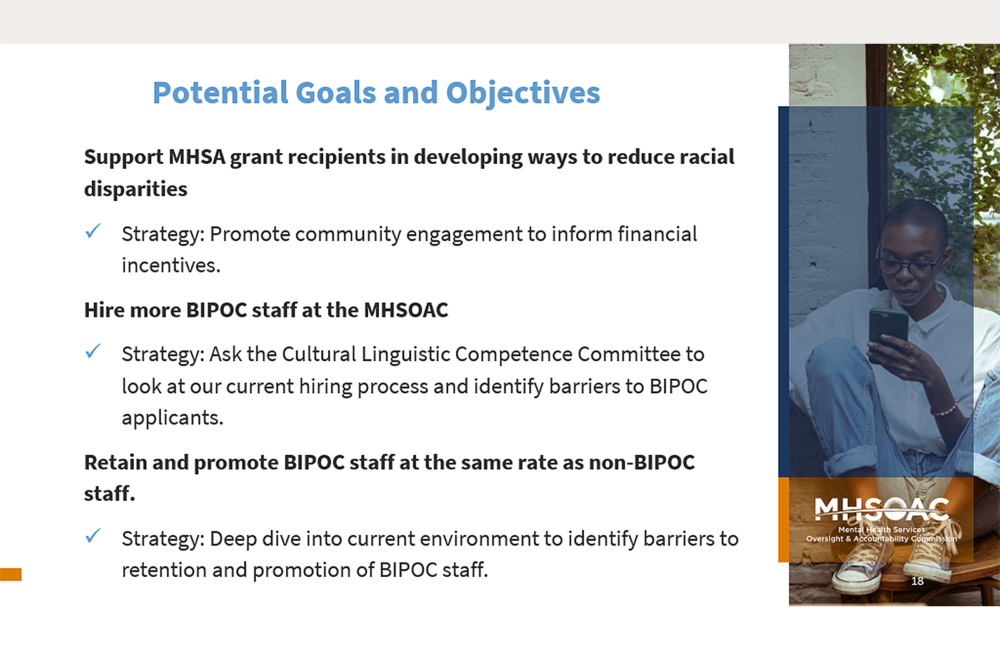 Potential Goals and Objectives

Support MHSA grant recipients in developing ways to reduce racial disparities

✓ Strategy: Promote community engagement to inform financial incentives.

Hire more BIPOC staff at the MHSOAC

✓ Strategy: Ask the Cultural Linguistic Competence Committee to look at our current hiring process and identify barriers to BIPOC applicants.

Retain and promote BIPOC staff at the same rate as non-BIPOC staff.

✓ Strategy: Deep dive into current environment to identify barriers to retention and promotion of BIPOC staff.

MHSOAC
Mental Health Services
Oversight & Accountability Commission

18